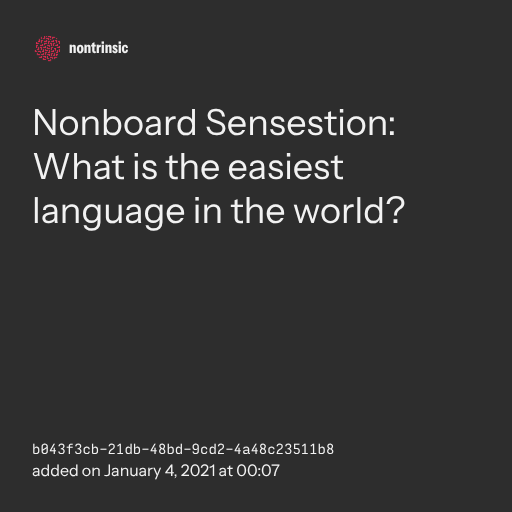 nontrinsic

Nonboard Sensestion: What is the easiest language in the world?

b043f3cb-21db-48bd-9cd2-4a48c23511b8
added on January 4, 2021 at 00:07